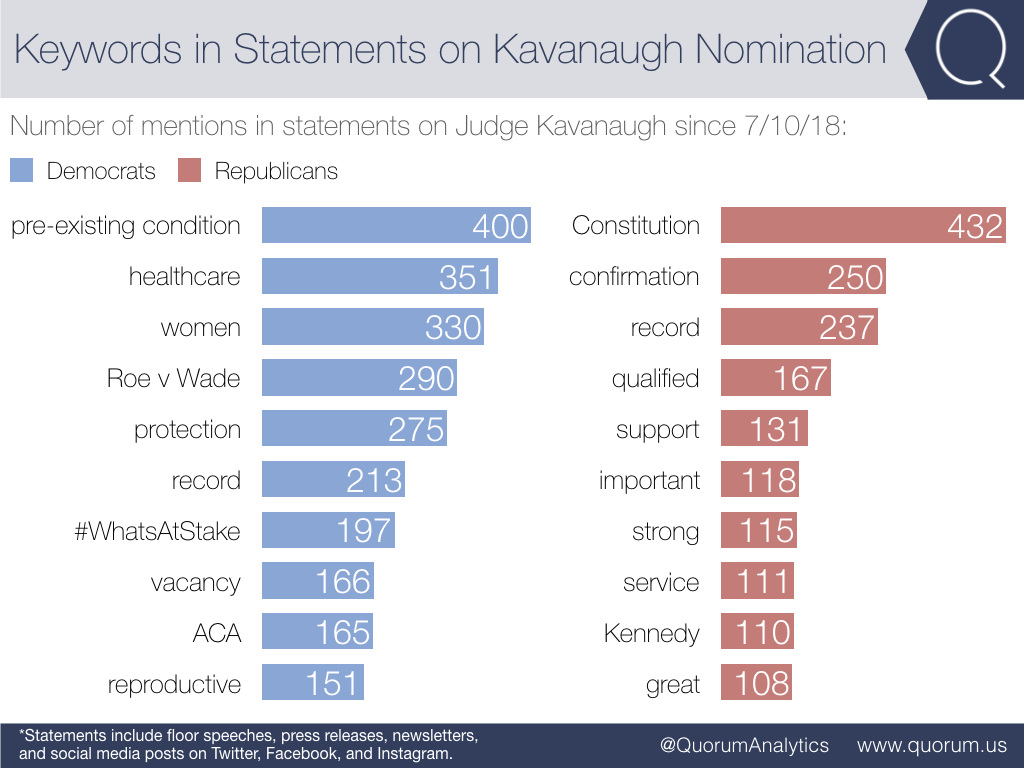 Keywords in Statements on Kavanaugh Nomination

Q

Number of mentions in statements on Judge Kavanaugh since 7/10/18:

Democrats  Republicans

pre-existing condition 400
healthcare 351
women 330
Roe v Wade 290
protection 275
record 213
#WhatsAtStake 197
vacancy 166
ACA 165
reproductive 151

Constitution 432
confirmation 250
record 237
qualified 167
support 131
important 118
strong 115
service 111
Kennedy 110
great 108

*Statements include floor speeches, press releases, newsletters, and social media posts on Twitter, Facebook, and Instagram.

@QuorumAnalytics www.quorum.us